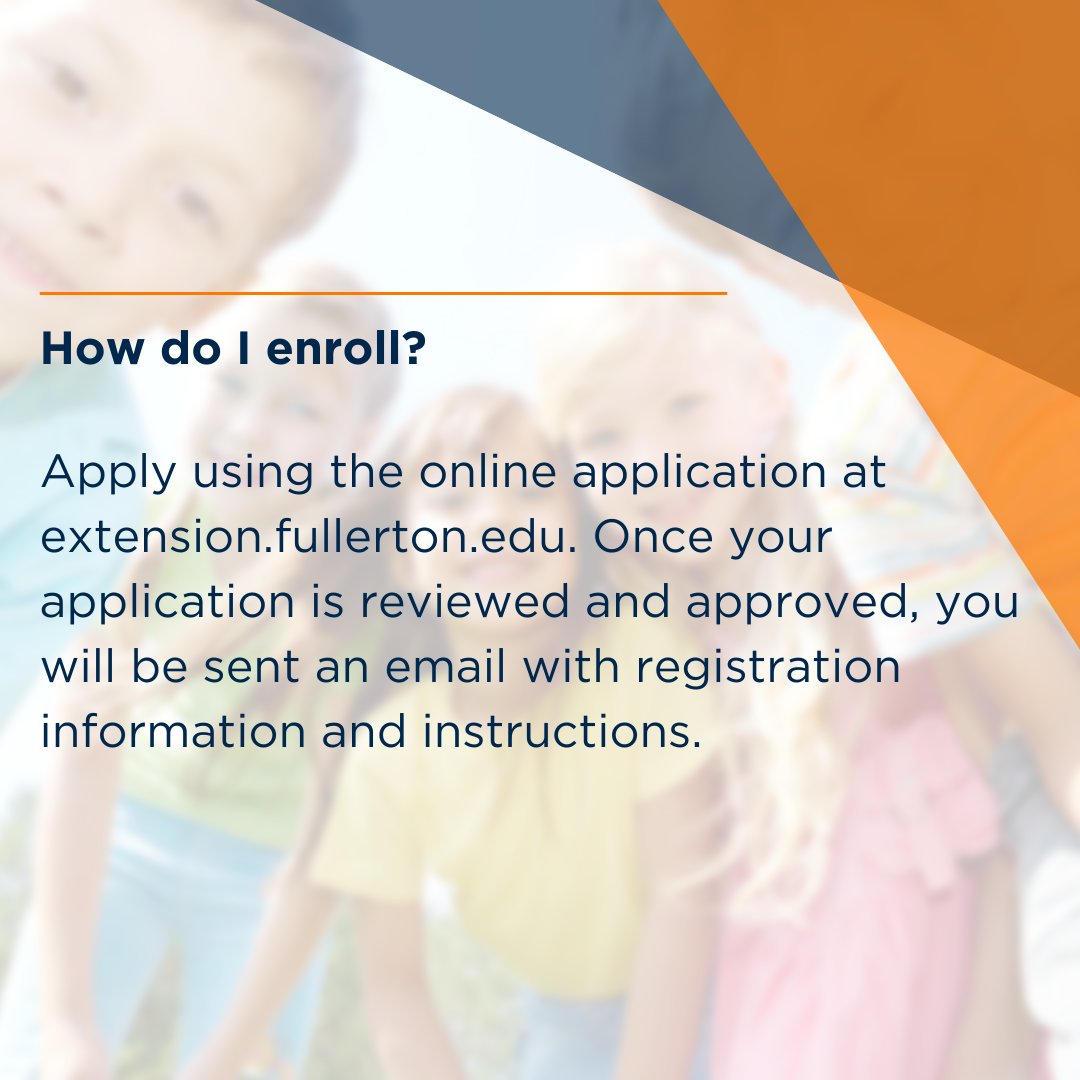 How do I enroll?

Apply using the online application at extension.fullerton.edu. Once your application is reviewed and approved, you will be sent an email with registration information and instructions.